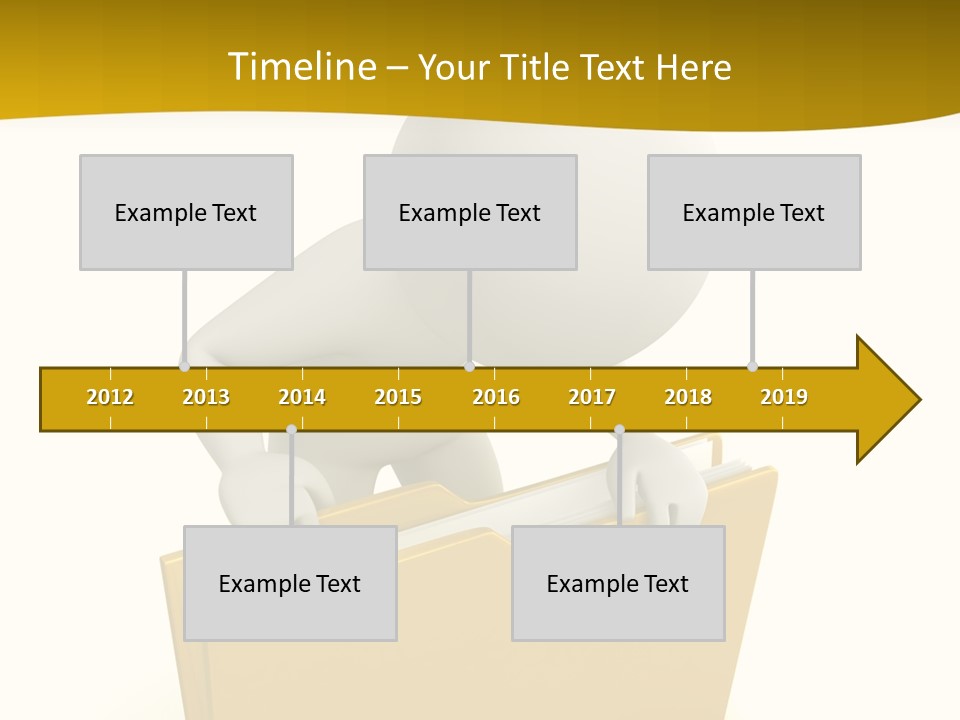 Timeline – Your Title Text Here

Example Text

Example Text

Example Text

2012 2013 2014 2015 2016 2017 2018 2019

Example Text

Example Text